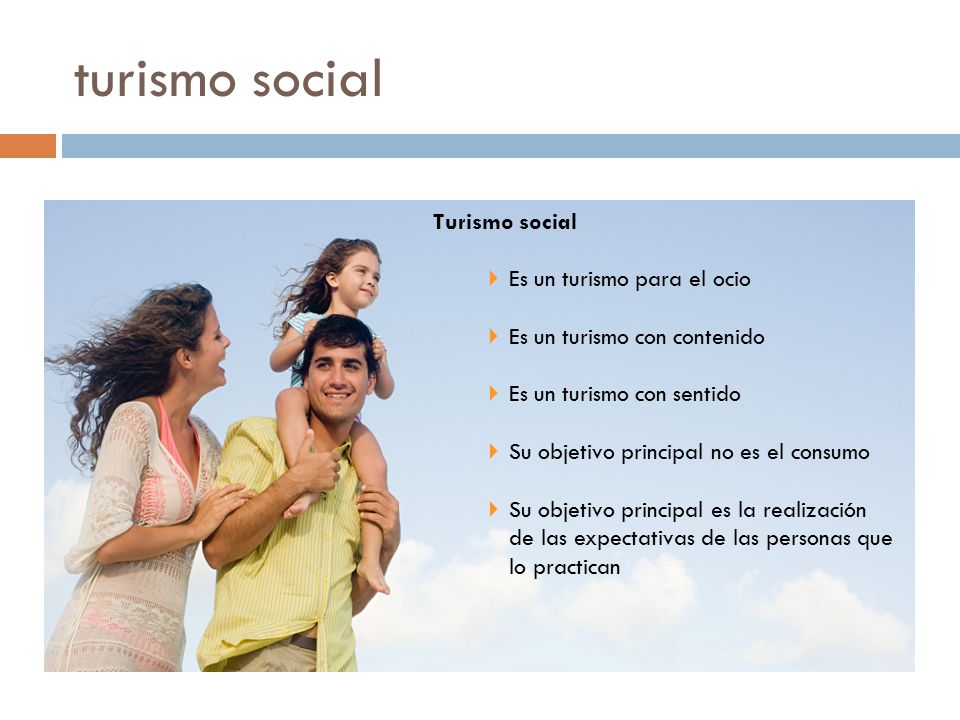 turismo social

Turismo social

Es un turismo para el ocio

Es un turismo con contenido

Es un turismo con sentido

Su objetivo principal no es el consumo

Su objetivo principal es la realización de las expectativas de las personas que lo practican